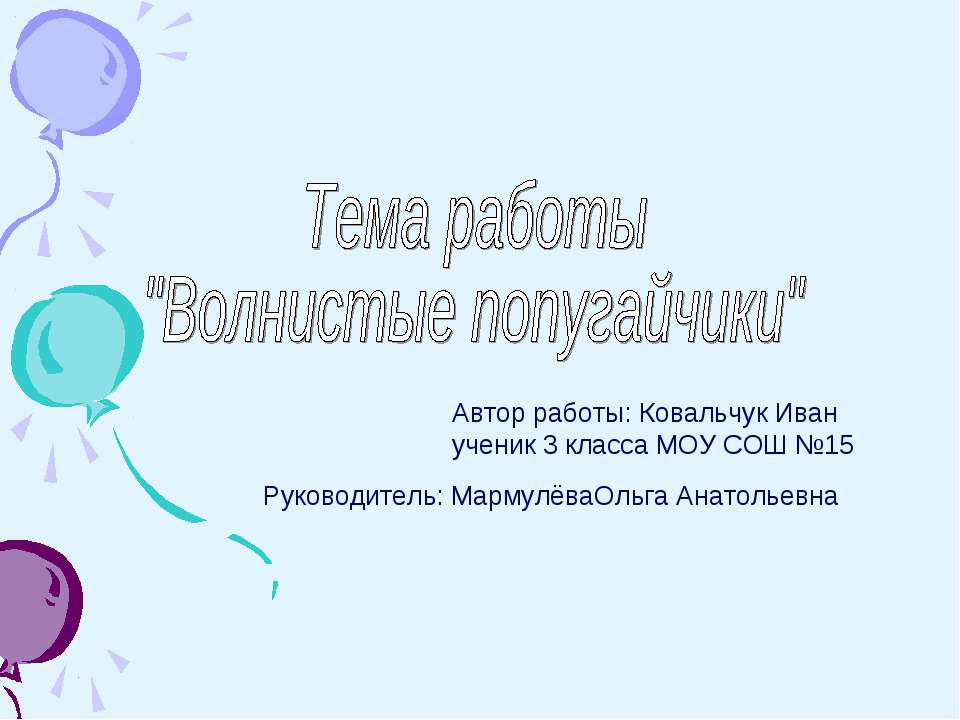 Тема работы
"Волнистые попугайчики"

Автор работы: Ковальчук Иван
ученик 3 класса МОУ СОШ №15

Руководитель: МармулёваОльга Анатольевна